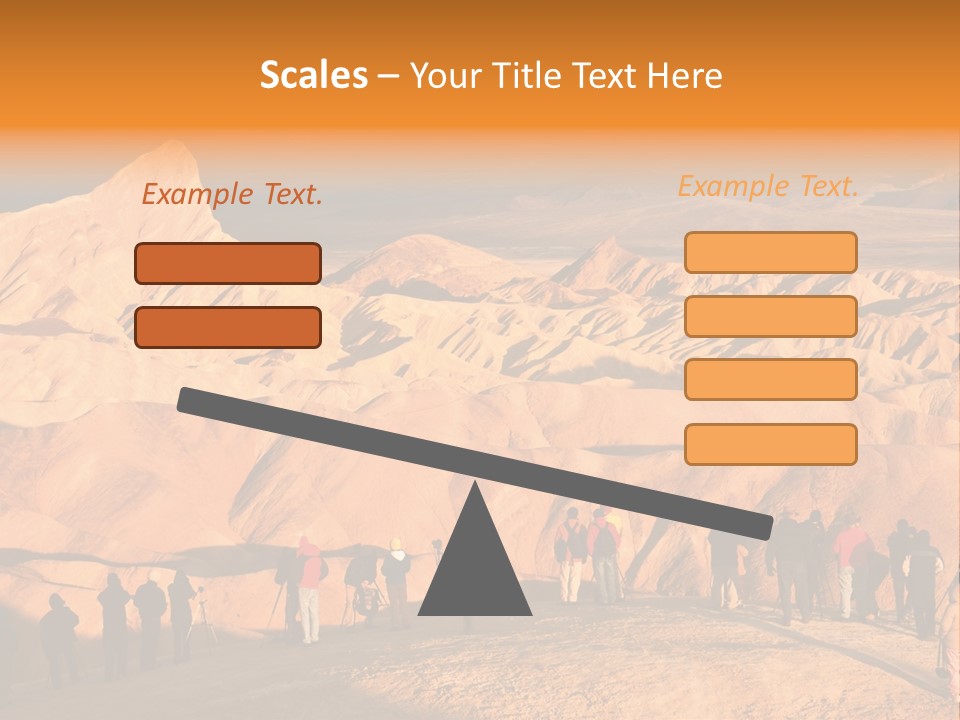 Scales – Your Title Text Here

Example Text.

Example Text.